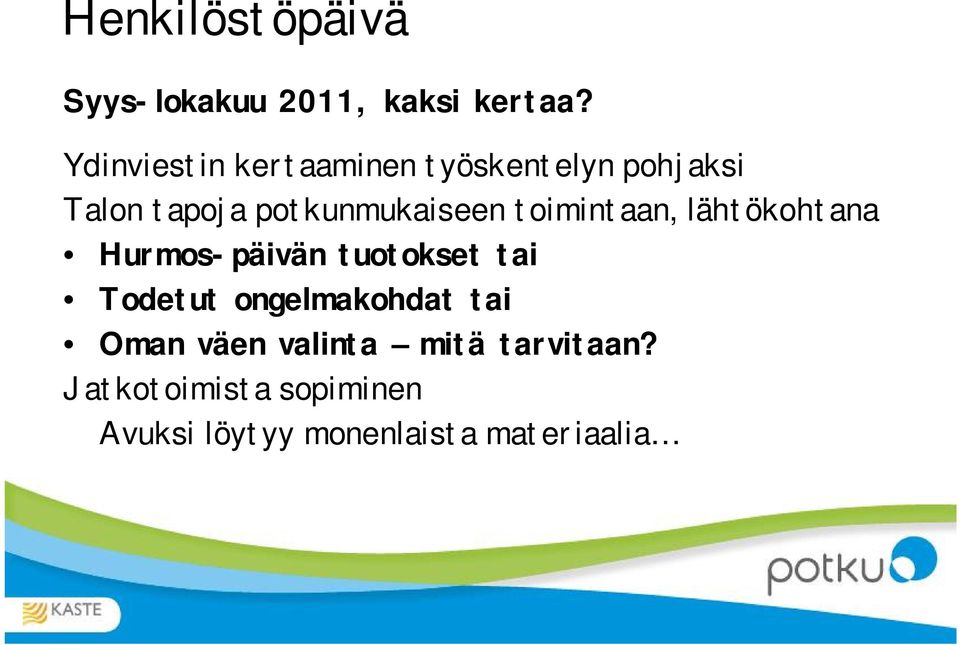 Henkilöstöpäivä

Syys-lokakuu 2011, kaksi kertaa?

Ydinviestin kertaaminen työskentelyn pohjaksi

Talon tapoja potkunmukaiseen toimintaan, lähtökohtana

• Hurmos-päivän tuotokset tai
• Todetut ongelmakohdat tai
• Oman väen valinta – mitä tarvitaan?

Jatkotoimista sopiminen

Avuksi löytyy monenlaista materiaalia…

potku

KASTE